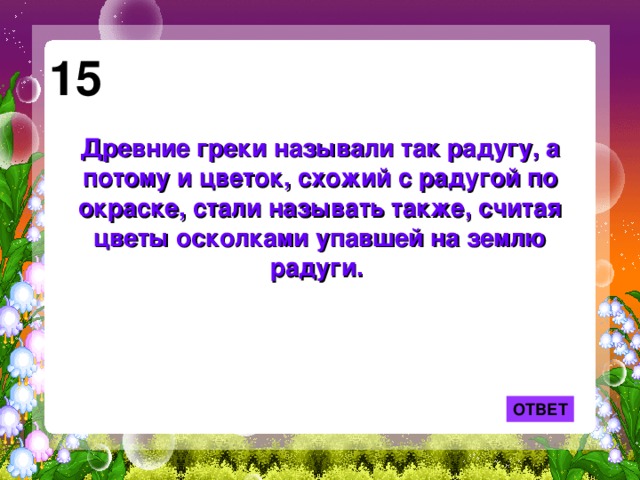 15

Древние греки называли так радугу, а потому и цветок, схожий с радугой по окраске, стали называть также, считая цветы осколками упавшей на землю радуги.

ОТВЕТ